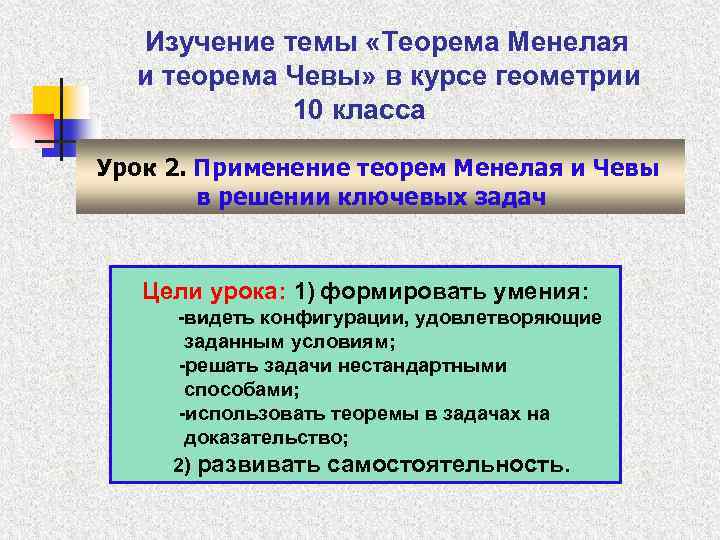 Изучение темы «Теорема Менелая и теорема Чевы» в курсе геометрии 10 класса

Урок 2. Применение теорем Менелая и Чевы в решении ключевых задач

Цели урока: 1) формировать умения:
-видеть конфигурации, удовлетворяющие заданным условиям;
-решать задачи нестандартными способами;
-использовать теоремы в задачах на доказательство;
2) развивать самостоятельность.